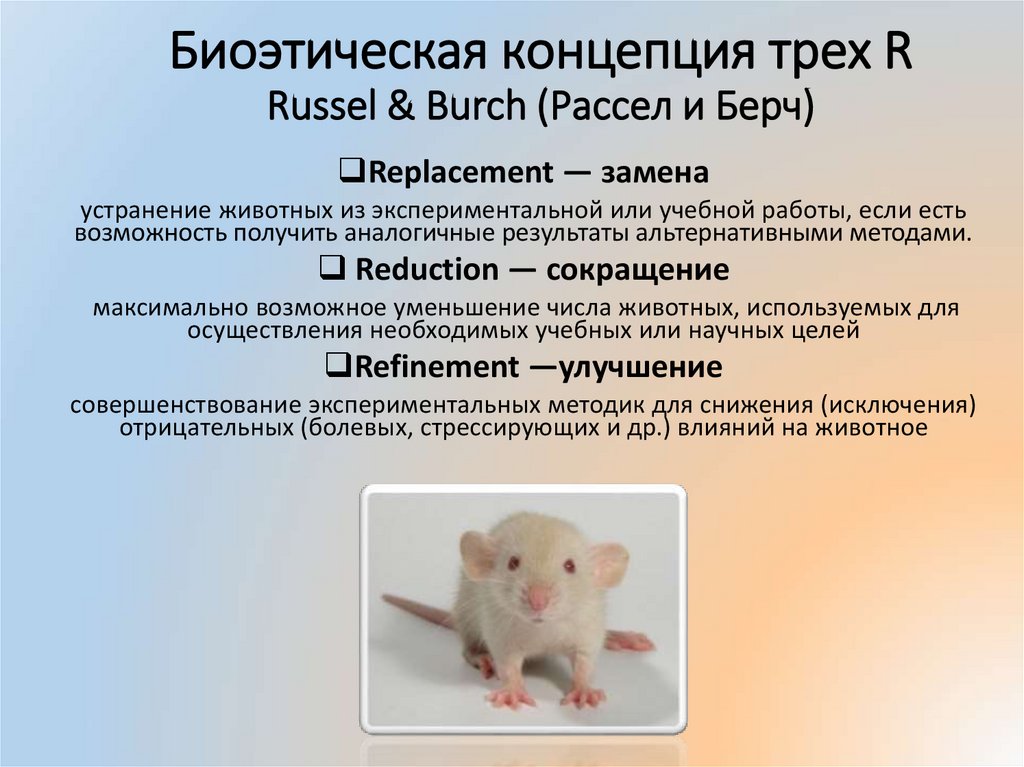 Биоэтическая концепция трех R
Russel & Burch (Рассел и Берч)

❑Replacement — замена

устранение животных из экспериментальной или учебной работы, если есть возможность получить аналогичные результаты альтернативными методами.

❑ Reduction — сокращение

максимально возможное уменьшение числа животных, используемых для осуществления необходимых учебных или научных целей

❑Refinement —улучшение

совершенствование экспериментальных методик для снижения (исключения) отрицательных (болевых, стрессирующих и др.) влияний на животное